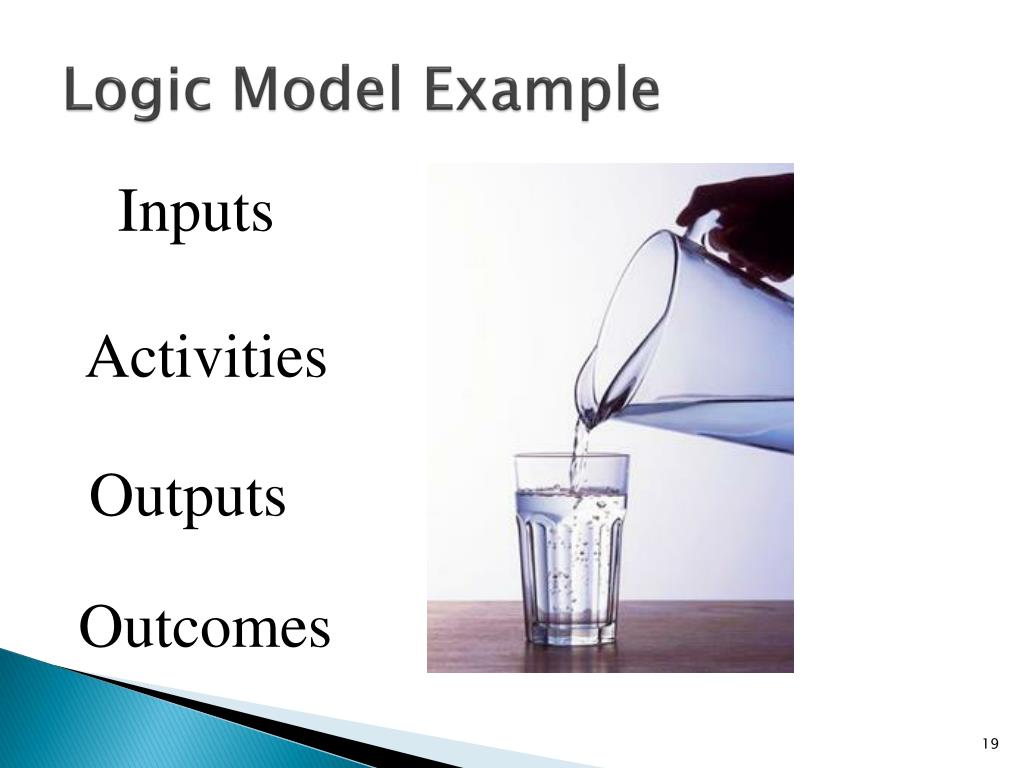 Logic Model Example

Inputs

Activities

Outputs

Outcomes

19